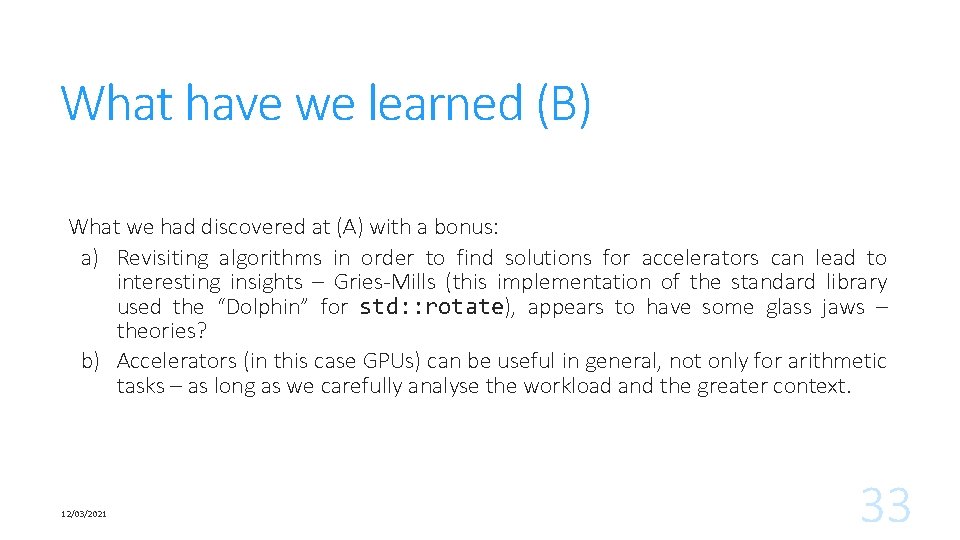 What have we learned (B)

What we had discovered at (A) with a bonus:

a) Revisiting algorithms in order to find solutions for accelerators can lead to interesting insights – Gries-Mills (this implementation of the standard library used the “Dolphin” for std::rotate), appears to have some glass jaws – theories?

b) Accelerators (in this case GPUs) can be useful in general, not only for arithmetic tasks – as long as we carefully analyse the workload and the greater context.

12/03/2021

33